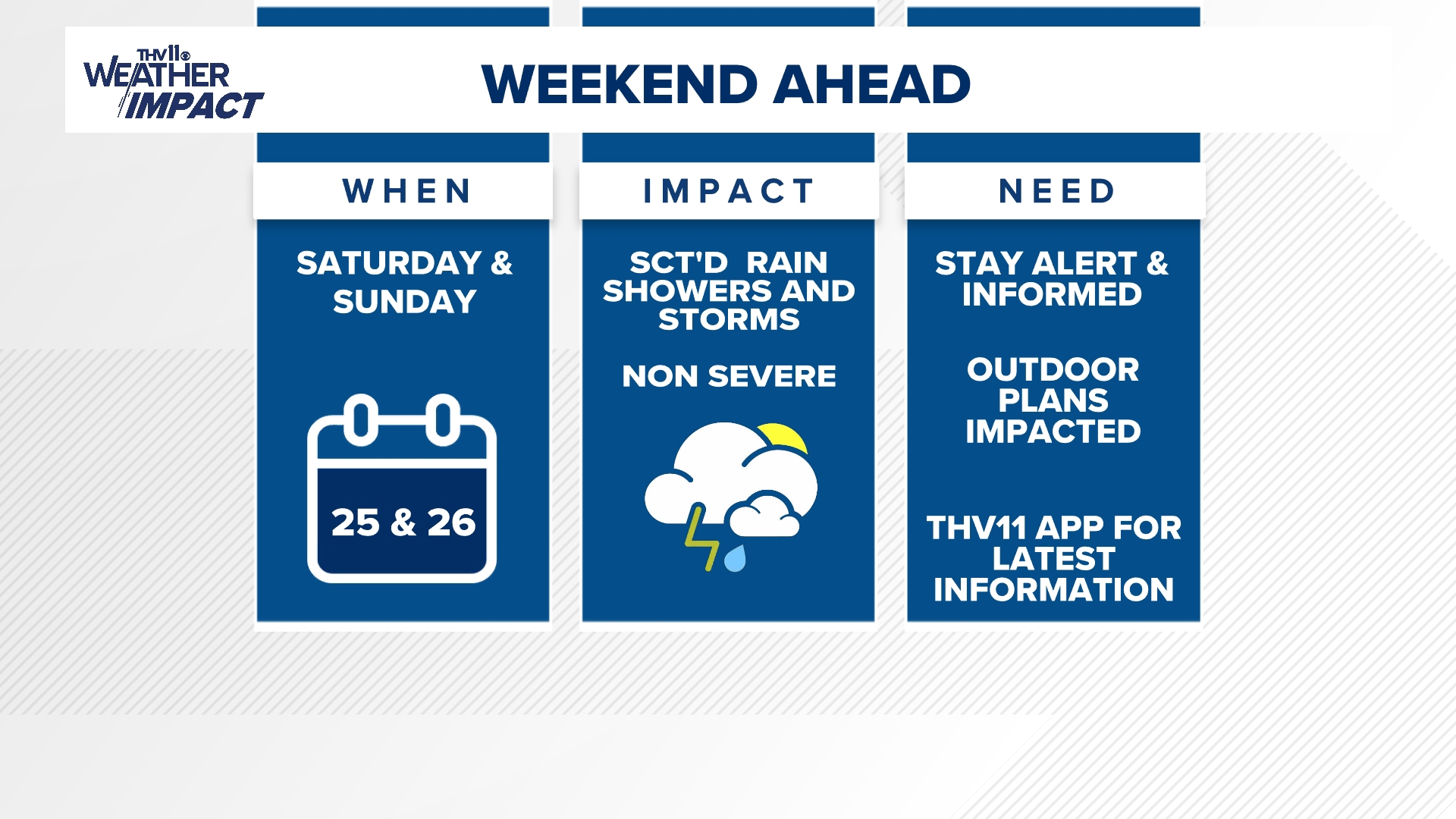 THV11 WEATHER IMPACT

WEEKEND AHEAD

WHEN

SATURDAY & SUNDAY

25 & 26

IMPACT

SCT'D RAIN SHOWERS AND STORMS

NON SEVERE

NEED

STAY ALERT & INFORMED

OUTDOOR PLANS IMPACTED

THV11 APP FOR LATEST INFORMATION